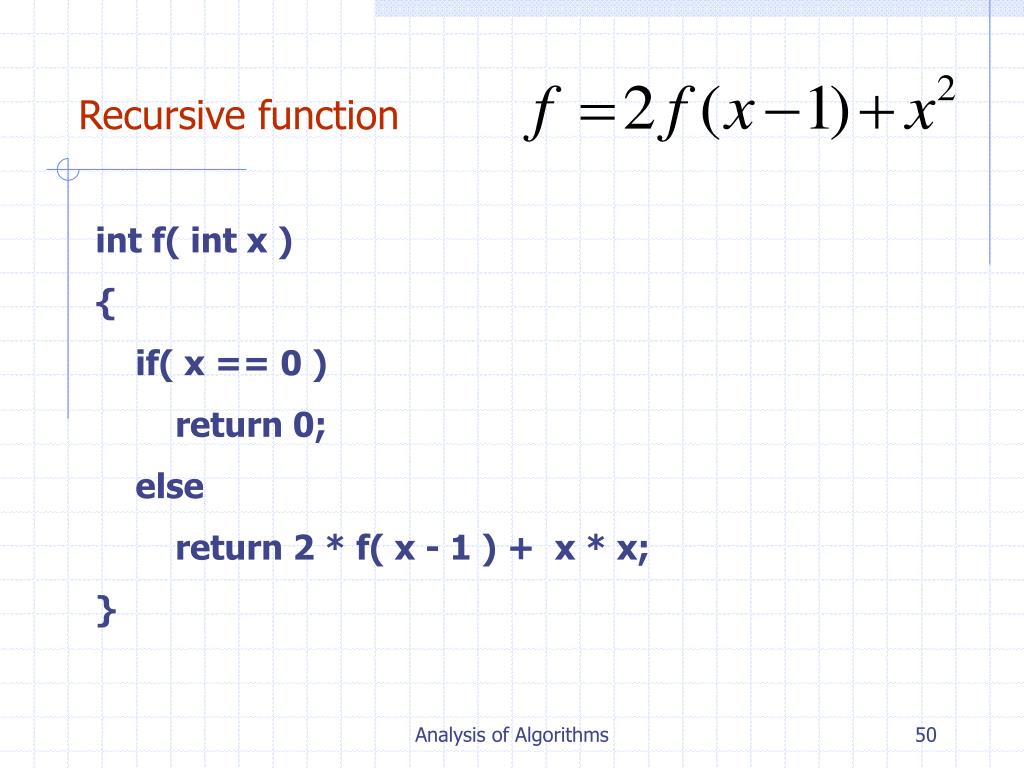 Recursive function $f = 2f(x-1) + x^2$

int f( int x )
{
if( x == 0 )
return 0;
else
return 2 * f( x - 1 ) + x * x;
}

Analysis of Algorithms

50